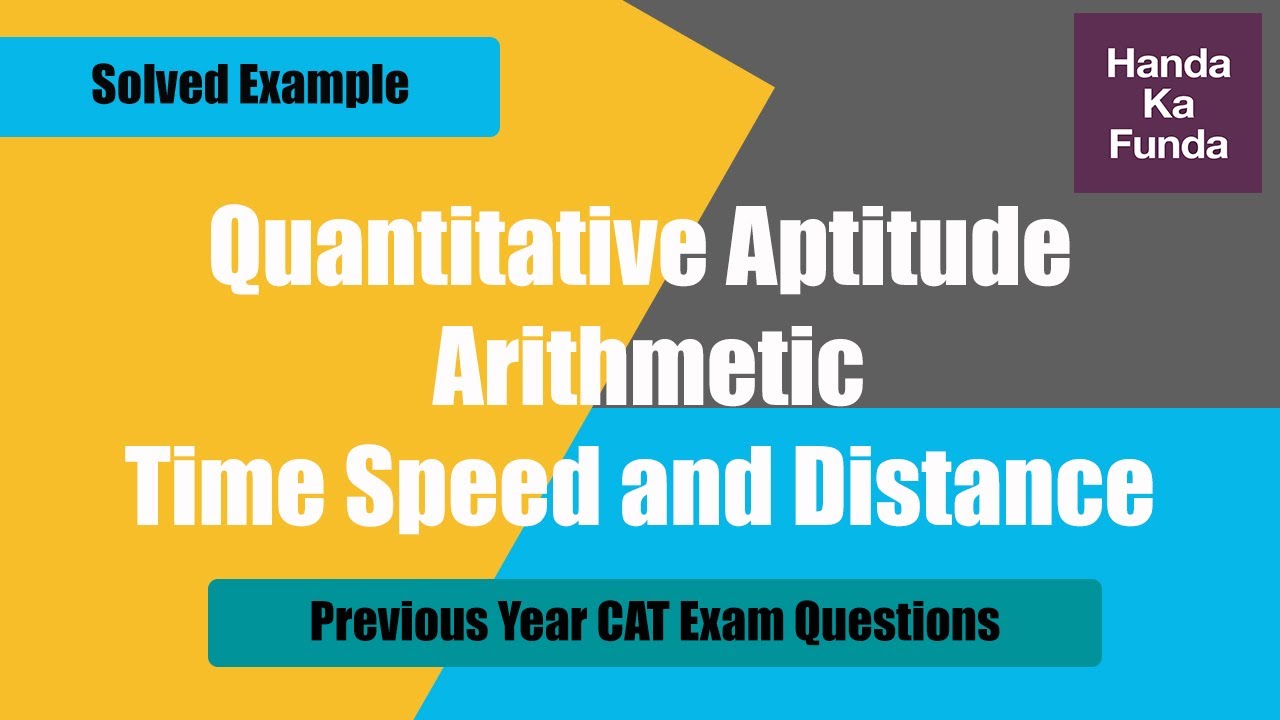 Solved Example

Handa Ka Funda

Quantitative Aptitude
Arithmetic
Time Speed and Distance

Previous Year CAT Exam Questions